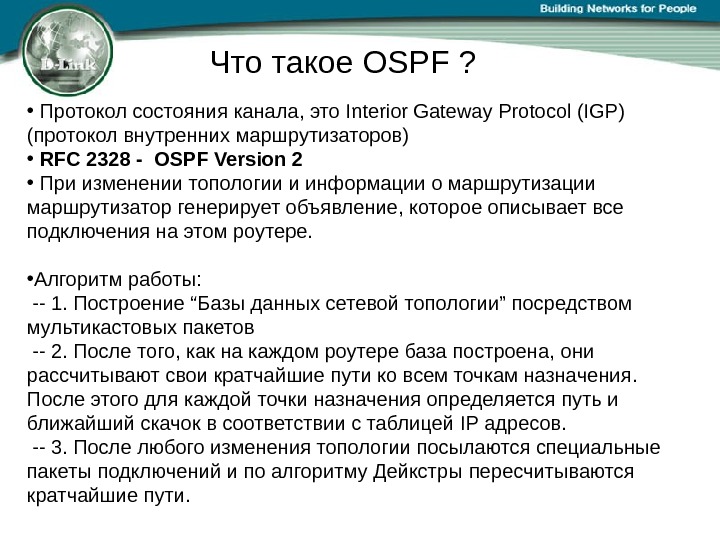 Building Networks for People

D-Link

Что такое OSPF ?

• Протокол состояния канала, это Interior Gateway Protocol (IGP) (протокол внутренних маршрутизаторов)
• RFC 2328 - OSPF Version 2
• При изменении топологии и информации о маршрутизации маршрутизатор генерирует объявление, которое описывает все подключения на этом роутере.

•Алгоритм работы:
-- 1. Построение “Базы данных сетевой топологии” посредством мультикастовых пакетов
-- 2. После того, как на каждом роутере база построена, они рассчитывают свои кратчайшие пути ко всем точкам назначения. После этого для каждой точки назначения определяется путь и ближайший скачок в соответствии с таблицей IP адресов.
-- 3. После любого изменения топологии посылаются специальные пакеты подключений и по алгоритму Дейкстры пересчитываются кратчайшие пути.